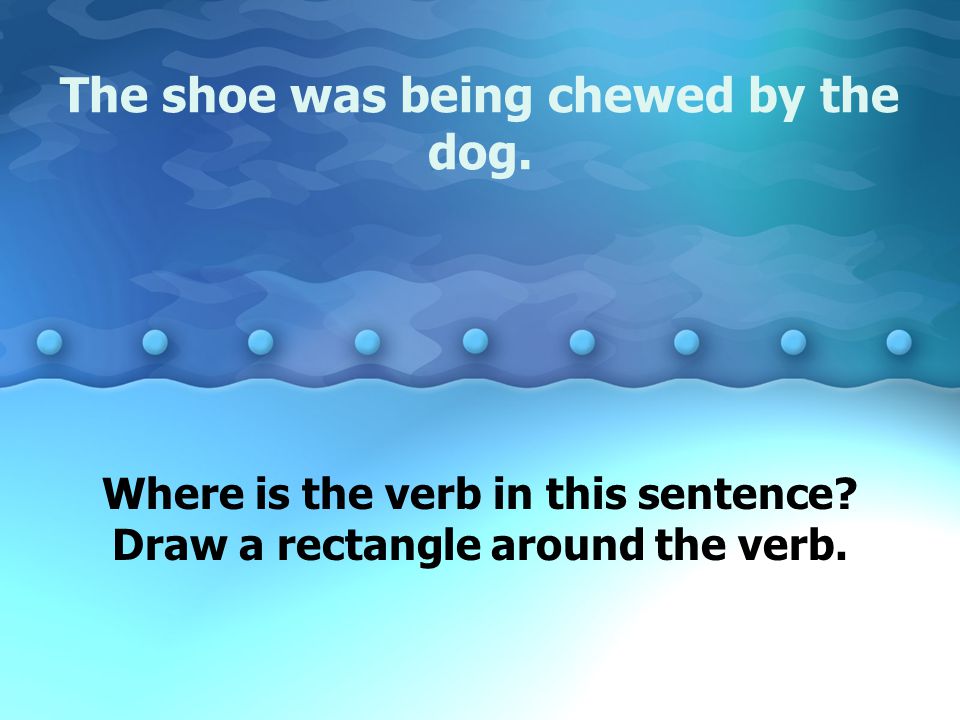 The shoe was being chewed by the dog.

Where is the verb in this sentence?
Draw a rectangle around the verb.